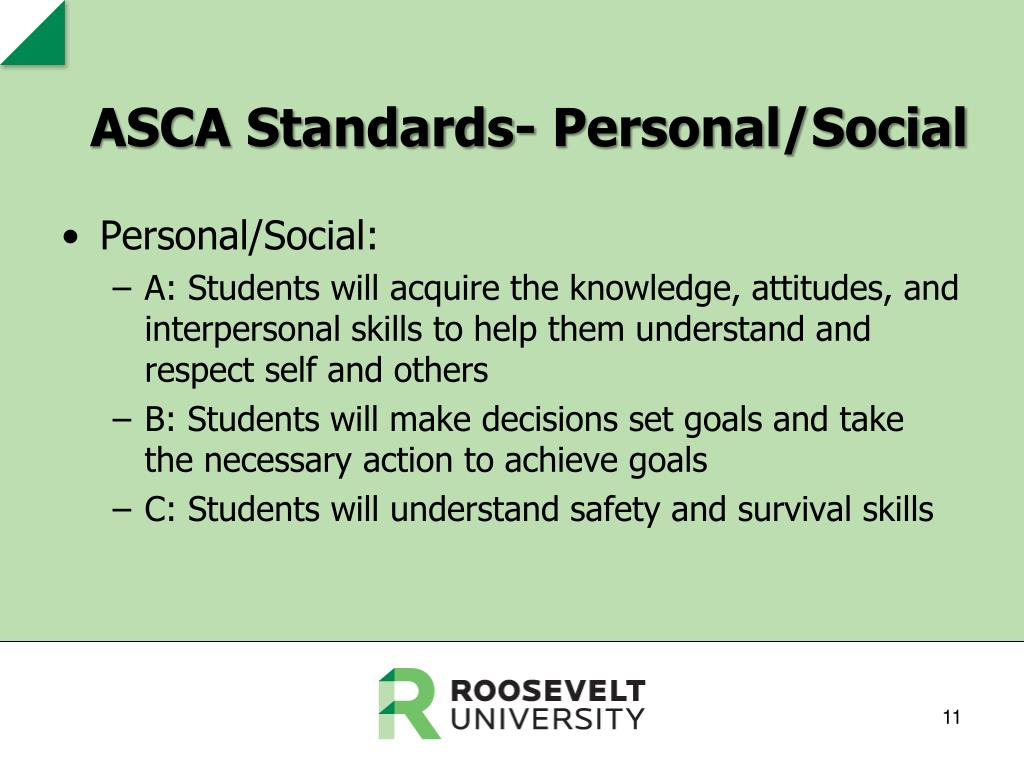 ASCA Standards- Personal/Social

• Personal/Social:
– A: Students will acquire the knowledge, attitudes, and interpersonal skills to help them understand and respect self and others
– B: Students will make decisions set goals and take the necessary action to achieve goals
– C: Students will understand safety and survival skills

ROOSEVELT UNIVERSITY

11